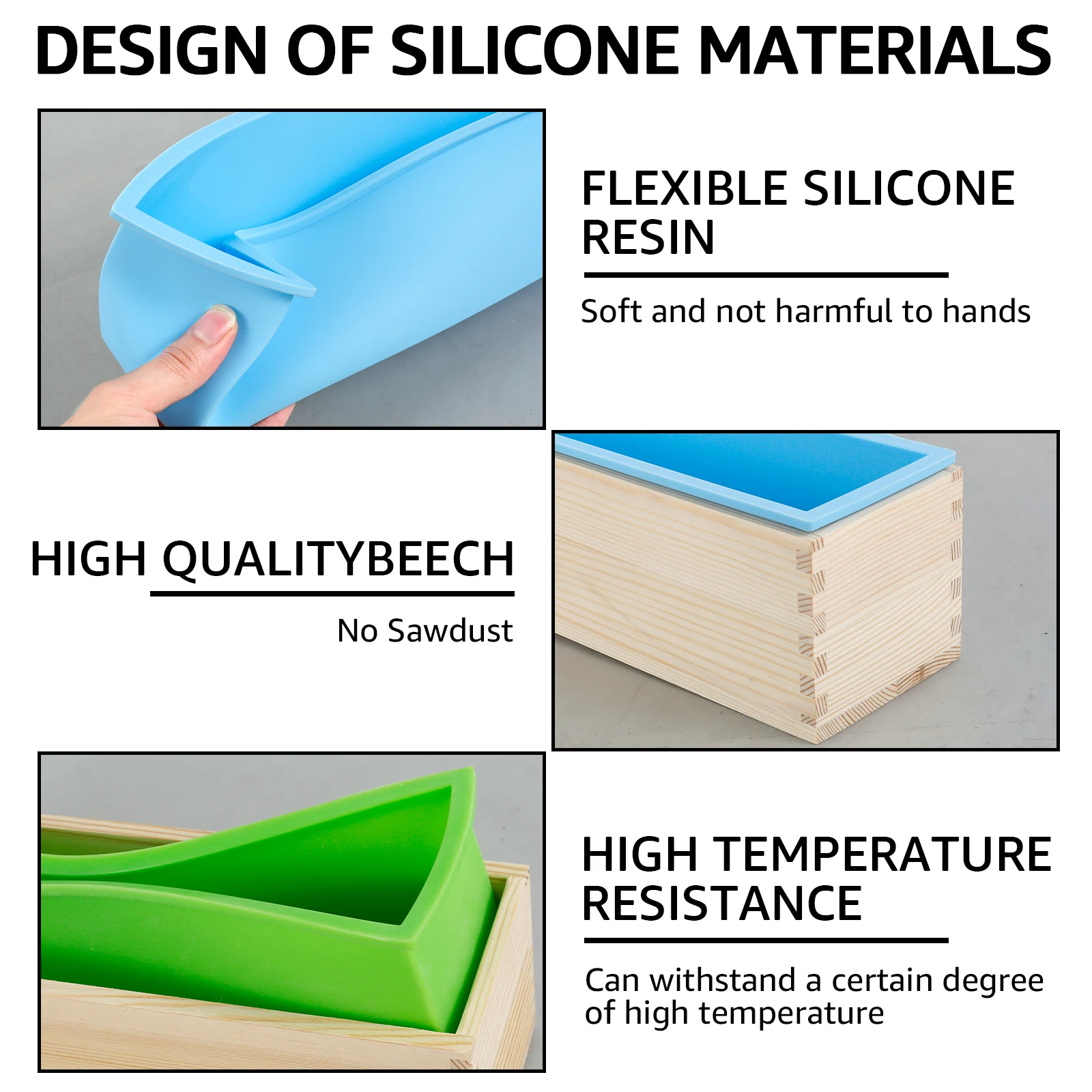 DESIGN OF SILICONE MATERIALS

FLEXIBLE SILICONE RESIN

Soft and not harmful to hands

HIGH QUALITYBEECH

No Sawdust

HIGH TEMPERATURE RESISTANCE

Can withstand a certain degree of high temperature